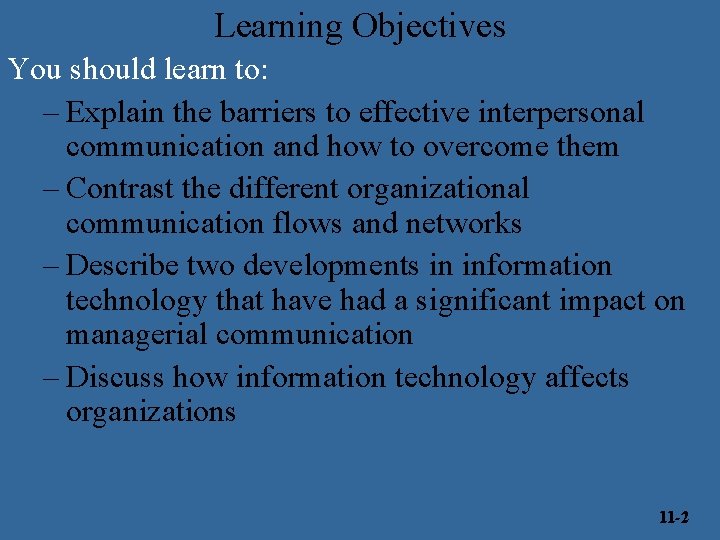 Learning Objectives

You should learn to:

– Explain the barriers to effective interpersonal communication and how to overcome them

– Contrast the different organizational communication flows and networks

– Describe two developments in information technology that have had a significant impact on managerial communication

– Discuss how information technology affects organizations

11-2